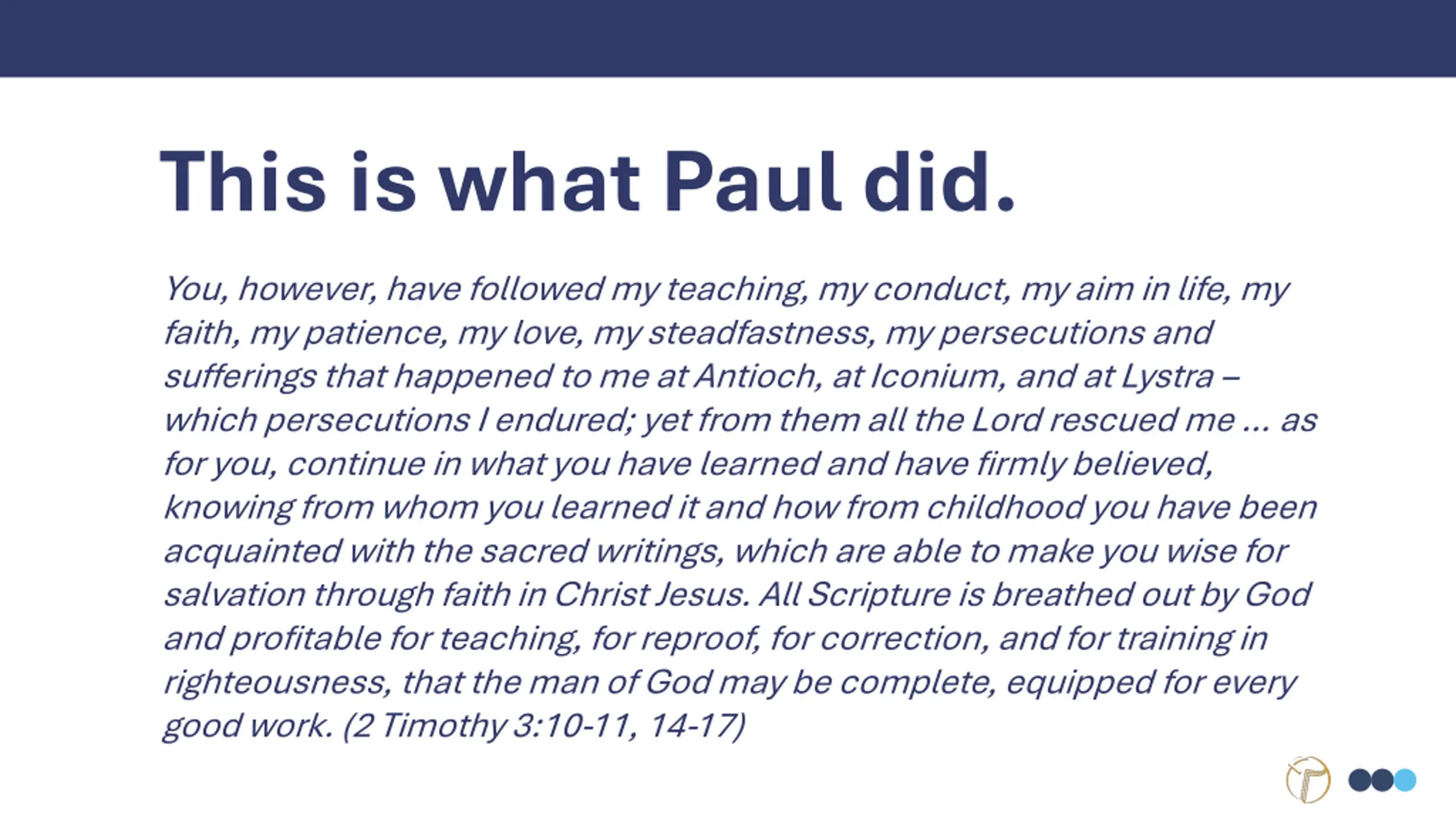 This is what Paul did.

You, however, have followed my teaching, my conduct, my aim in life, my faith, my patience, my love, my steadfastness, my persecutions and sufferings that happened to me at Antioch, at Iconium, and at Lystra – which persecutions I endured; yet from them all the Lord rescued me … as for you, continue in what you have learned and have firmly believed, knowing from whom you learned it and how from childhood you have been acquainted with the sacred writings, which are able to make you wise for salvation through faith in Christ Jesus. All Scripture is breathed out by God and profitable for teaching, for reproof, for correction, and for training in righteousness, that the man of God may be complete, equipped for every good work. (2 Timothy 3:10-11, 14-17)